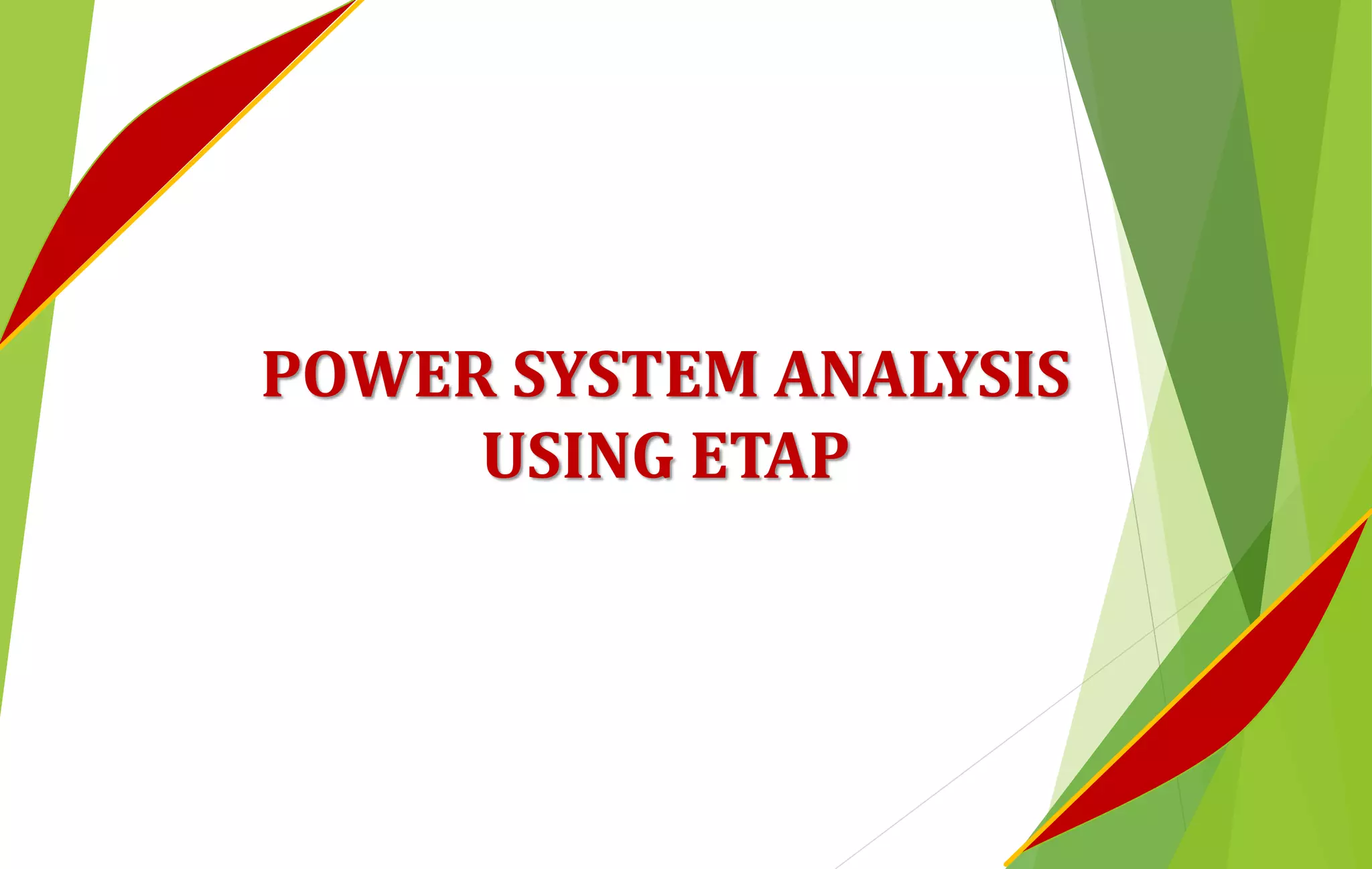 POWER SYSTEM ANALYSIS USING ETAP